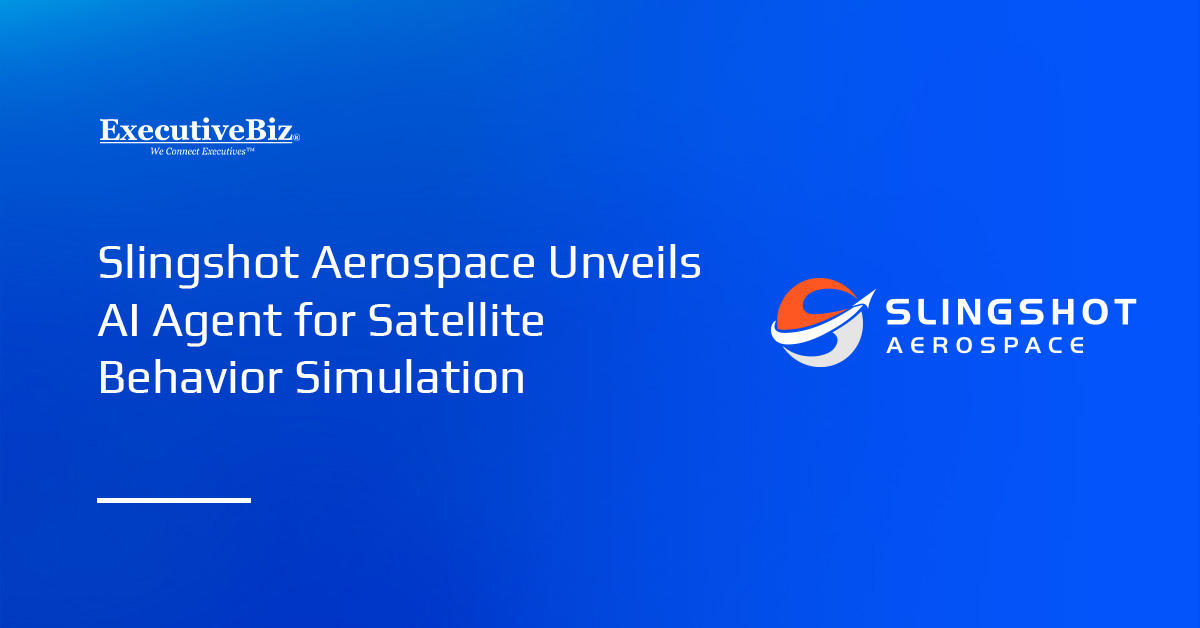 ExecutiveBiz®
We Connect Executives™

Slingshot Aerospace Unveils AI Agent for Satellite Behavior Simulation

SLINGSHOT
AEROSPACE